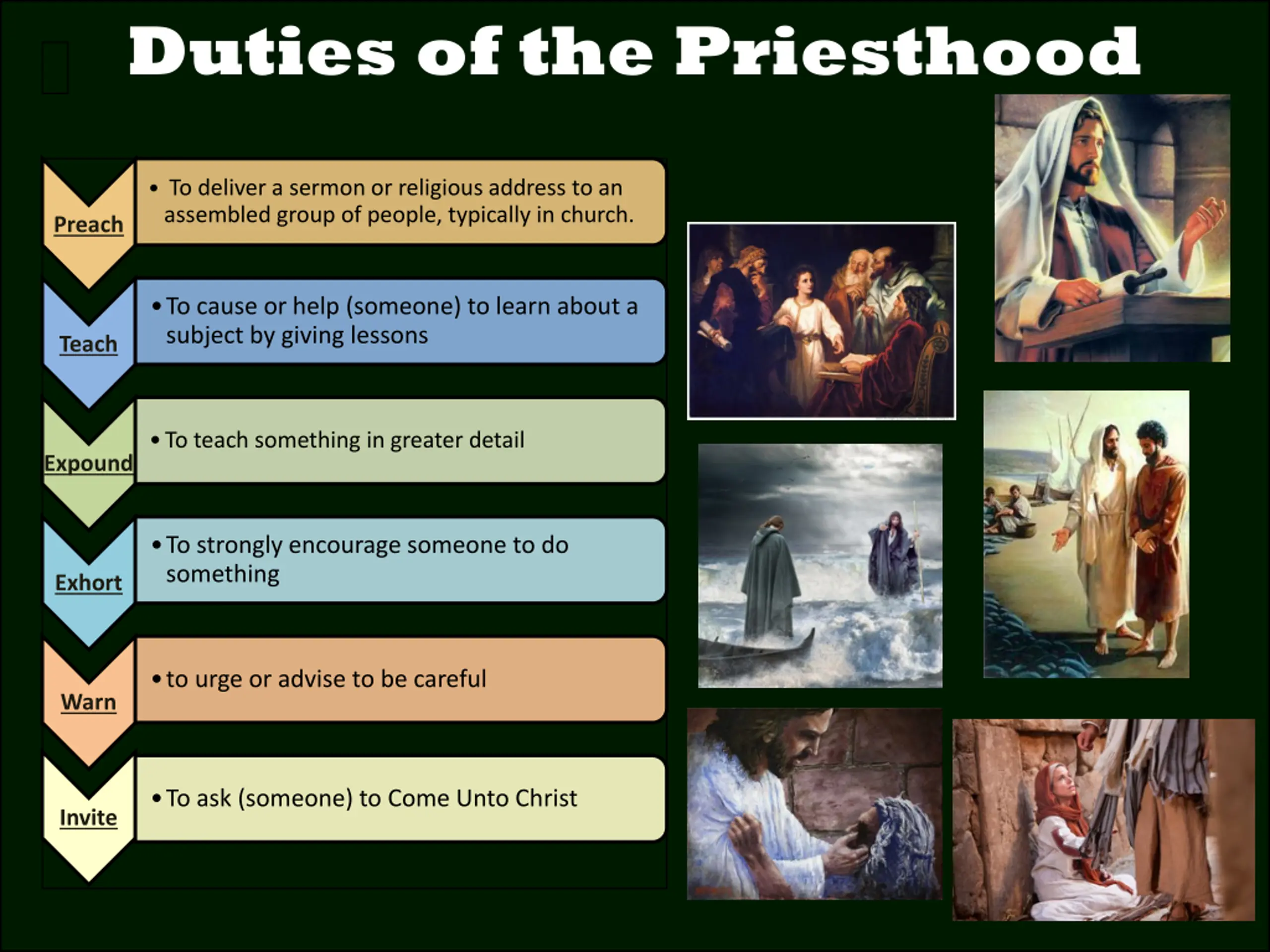 Duties of the Priesthood

Preach
• To deliver a sermon or religious address to an assembled group of people, typically in church.

Teach
• To cause or help (someone) to learn about a subject by giving lessons

Expound
• To teach something in greater detail

Exhort
• To strongly encourage someone to do something

Warn
• to urge or advise to be careful

Invite
• To ask (someone) to Come Unto Christ